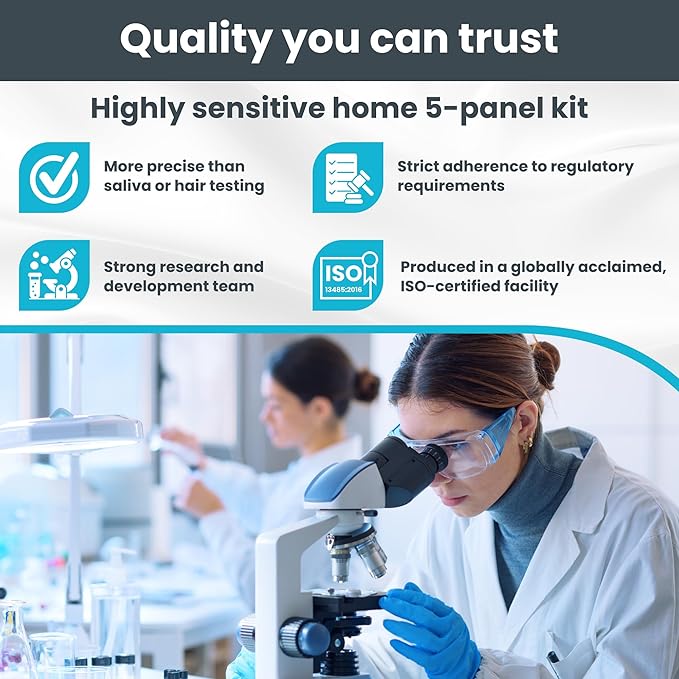 Quality you can trust

Highly sensitive home 5-panel kit

More precise than saliva or hair testing

Strict adherence to regulatory requirements

Strong research and development team

ISO 13485:2016

Produced in a globally acclaimed, ISO-certified facility